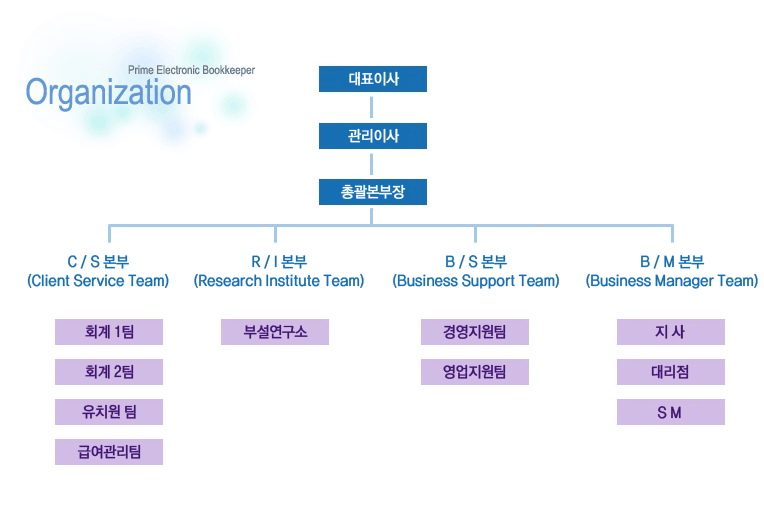 Prime Electronic Bookkeeper
Organization

대표이사

관리이사

총괄본부장

C / S 본부
(Client Service Team)

회계 1팀

회계 2팀

유치원 팀

급여관리팀

R / I 본부
(Research Institute Team)

부설연구소

B / S 본부
(Business Support Team)

경영지원팀

영업지원팀

B / M 본부
(Business Manager Team)

지 사

대리점

S M